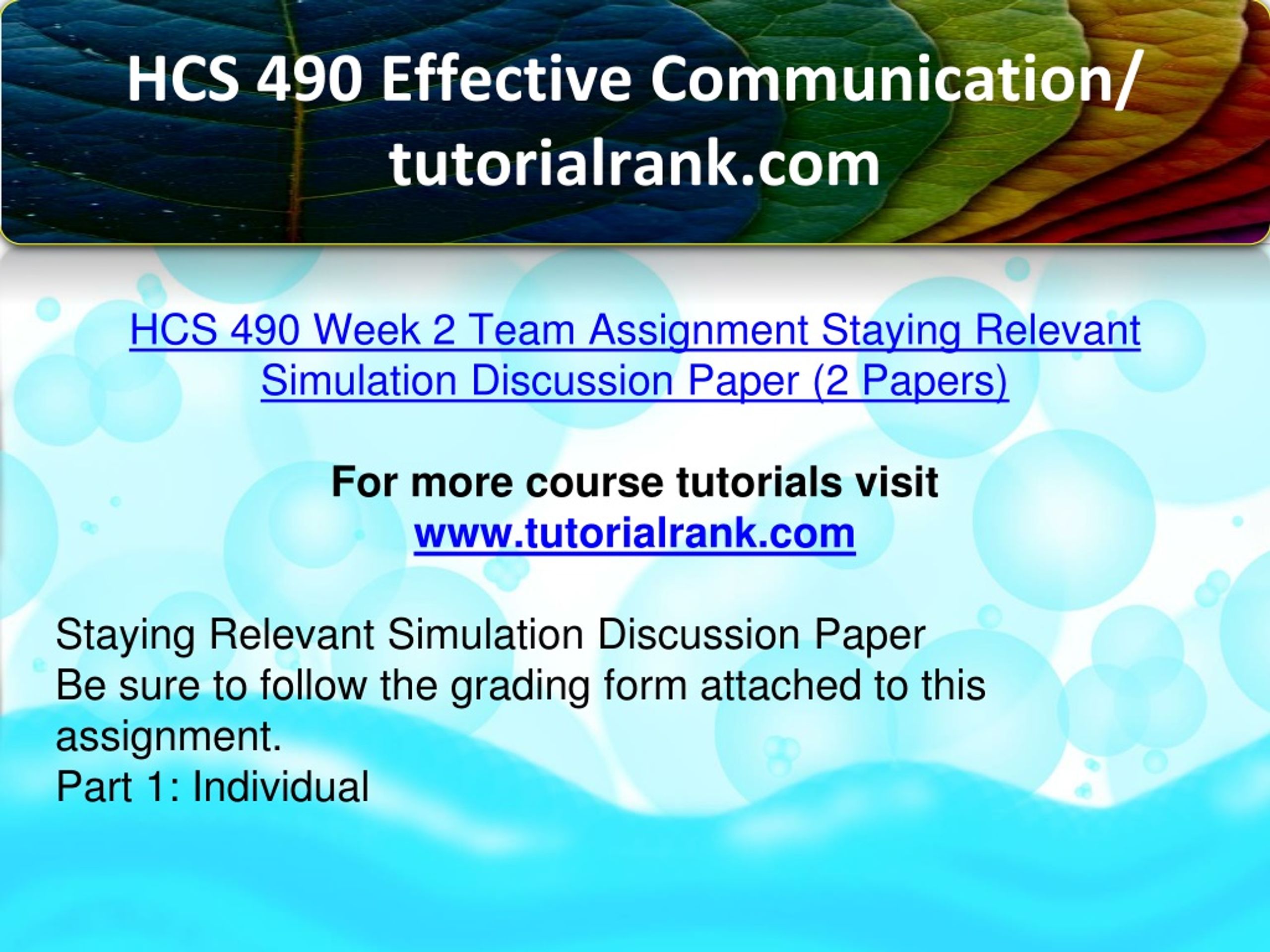 HCS 490 Effective Communication/ tutorialrank.com

HCS 490 Week 2 Team Assignment Staying Relevant Simulation Discussion Paper (2 Papers)

For more course tutorials visit
www.tutorialrank.com

Staying Relevant Simulation Discussion Paper
Be sure to follow the grading form attached to this assignment.
Part 1: Individual